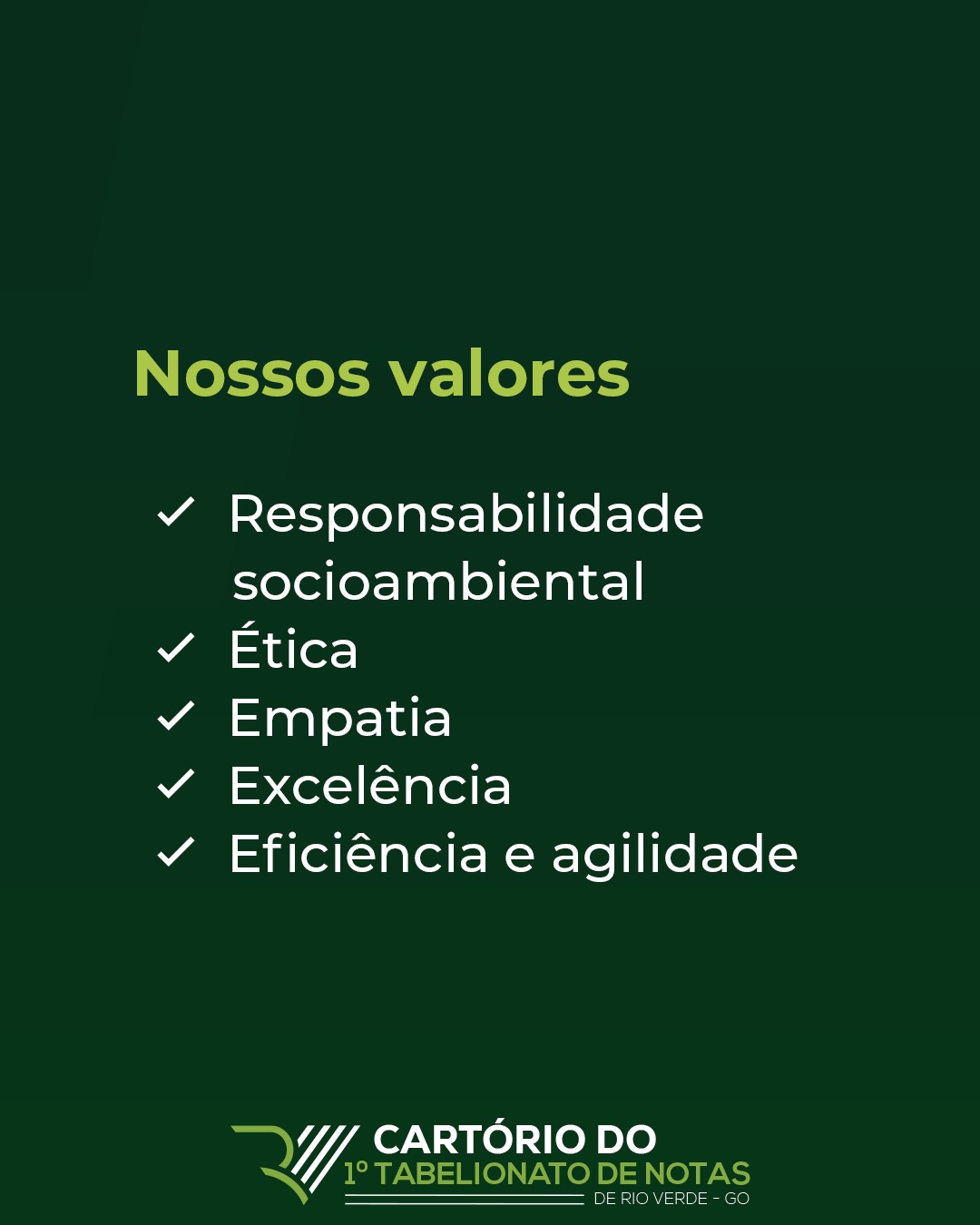 Nossos valores

✓ Responsabilidade socioambiental
✓ Ética
✓ Empatia
✓ Excelência
✓ Eficiência e agilidade

CARTÓRIO DO
1º TABELIONATO DE NOTAS
DE RIO VERDE - GO